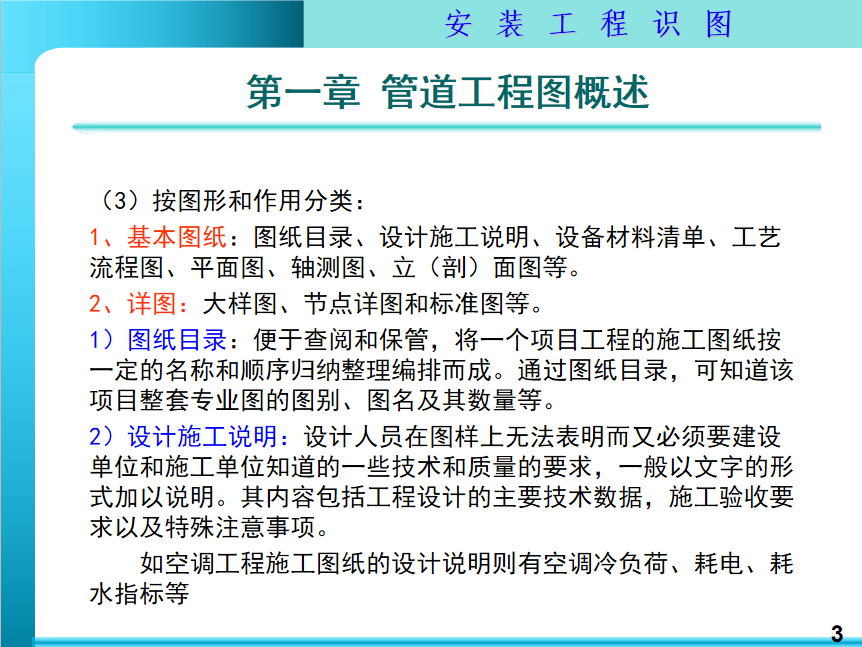 安 装 工 程 识 图

第一章 管道工程图概述

（3）按图形和作用分类：

1、基本图纸：图纸目录、设计施工说明、设备材料清单、工艺流程图、平面图、轴测图、立（剖）面图等。

2、详图：大样图、节点详图和标准图等。

1）图纸目录：便于查阅和保管，将一个项目工程的施工图纸按一定的名称和顺序归纳整理编排而成。通过图纸目录，可知道该项目整套专业图的图别、图名及其数量等。

2）设计施工说明：设计人员在图样上无法表明而又必须要建设单位和施工单位知道的一些技术和质量的要求，一般以文字的形式加以说明。其内容包括工程设计的主要技术数据，施工验收要求以及特殊注意事项。

如空调工程施工图纸的设计说明则有空调冷负荷、耗电、耗水指标等

3